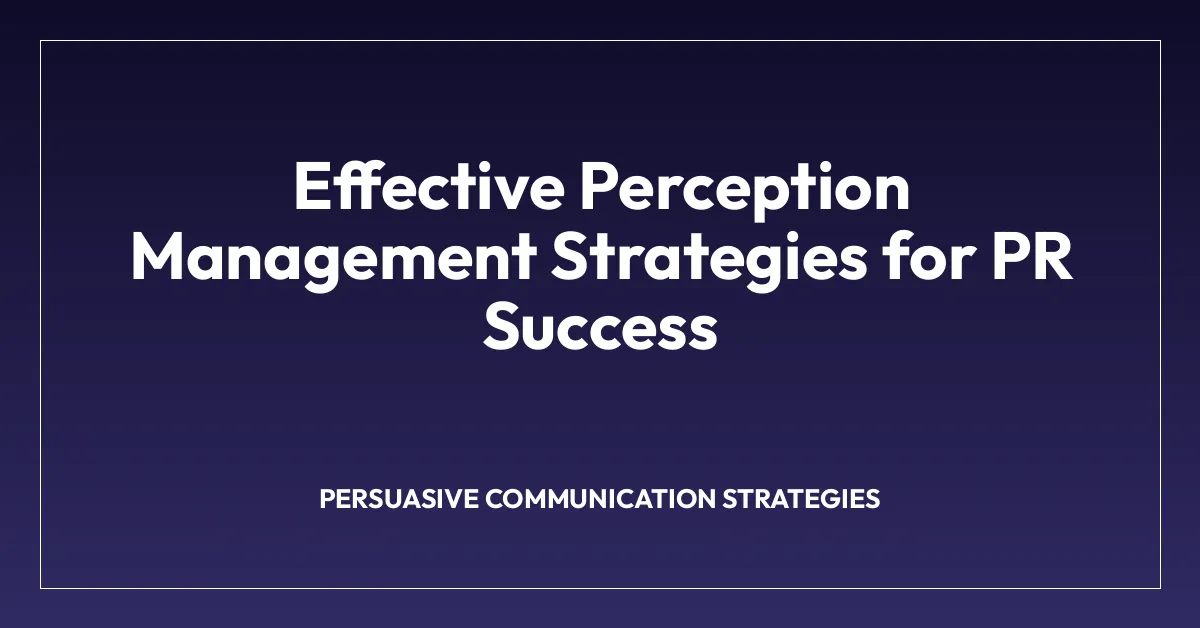 Effective Perception Management Strategies for PR Success

PERSUASIVE COMMUNICATION STRATEGIES